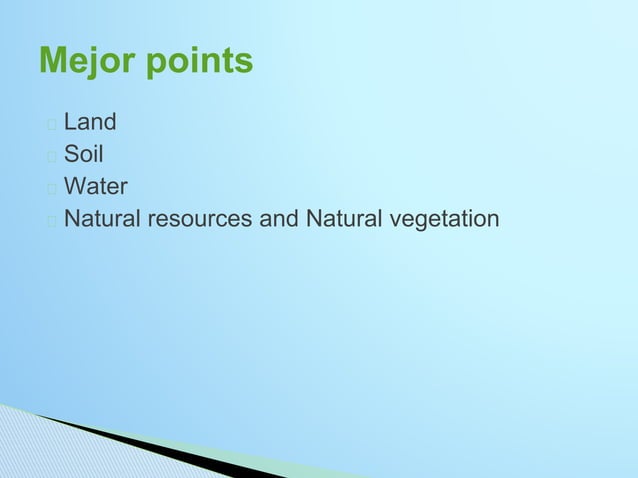 Mejor points

Land
Soil
Water
Natural resources and Natural vegetation